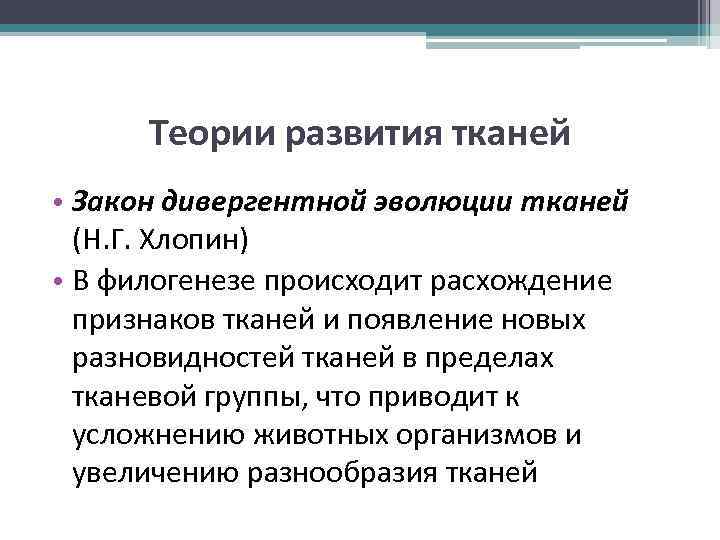 Теории развития тканей

• Закон дивергентной эволюции тканей (Н.Г. Хлопин)

• В филогенезе происходит расхождение признаков тканей и появление новых разновидностей тканей в пределах тканевой группы, что приводит к усложнению животных организмов и увеличению разнообразия тканей